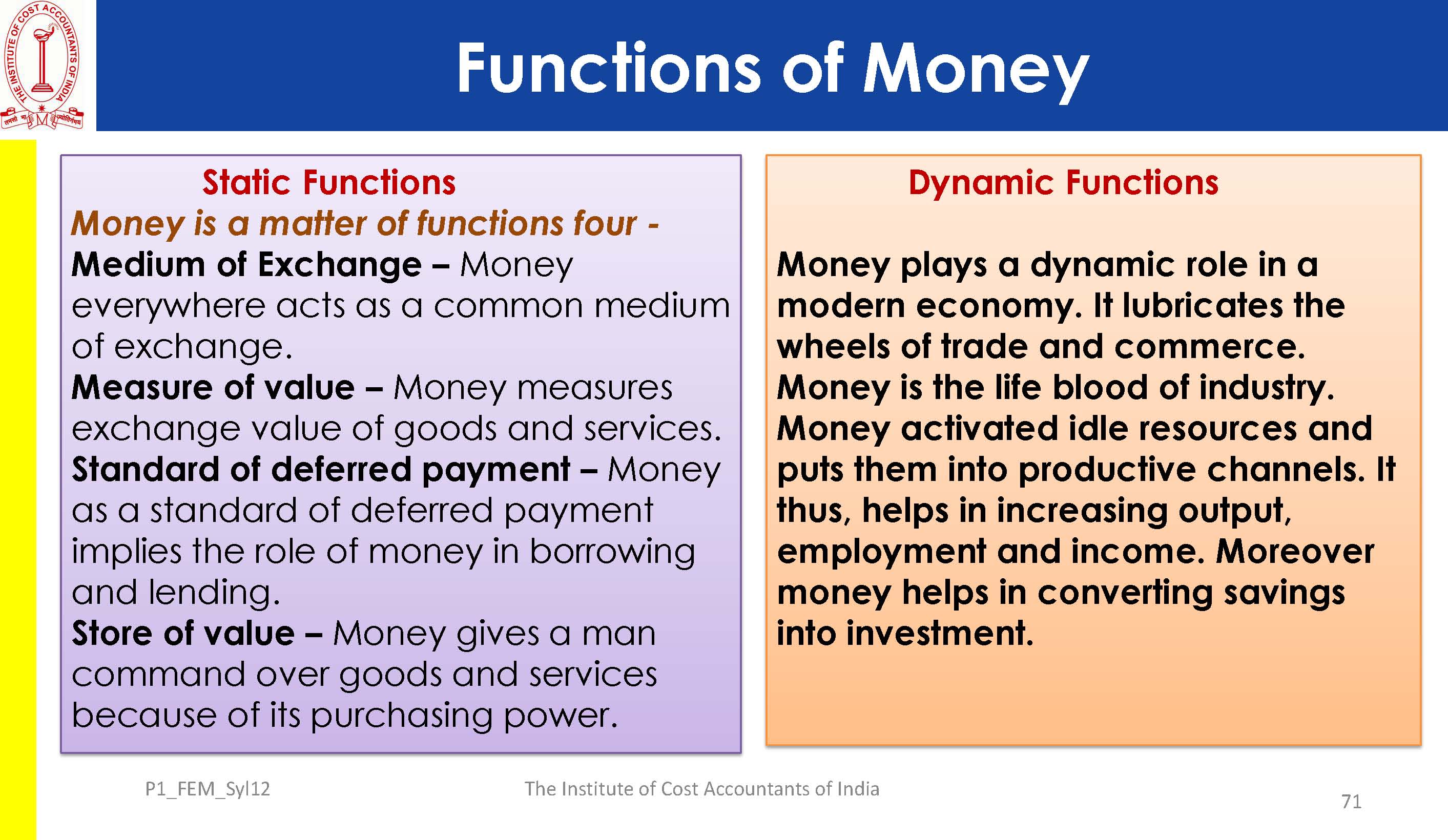 THE INSTITUTE OF COST ACCOUNTANTS OF INDIA

Functions of Money

Static Functions

Money is a matter of functions four -

Medium of Exchange – Money everywhere acts as a common medium of exchange.

Measure of value – Money measures exchange value of goods and services.

Standard of deferred payment – Money as a standard of deferred payment implies the role of money in borrowing and lending.

Store of value – Money gives a man command over goods and services because of its purchasing power.

Dynamic Functions

Money plays a dynamic role in a modern economy. It lubricates the wheels of trade and commerce. Money is the life blood of industry. Money activated idle resources and puts them into productive channels. It thus, helps in increasing output, employment and income. Moreover money helps in converting savings into investment.

P1_FEM_Syl12

The Institute of Cost Accountants of India

71